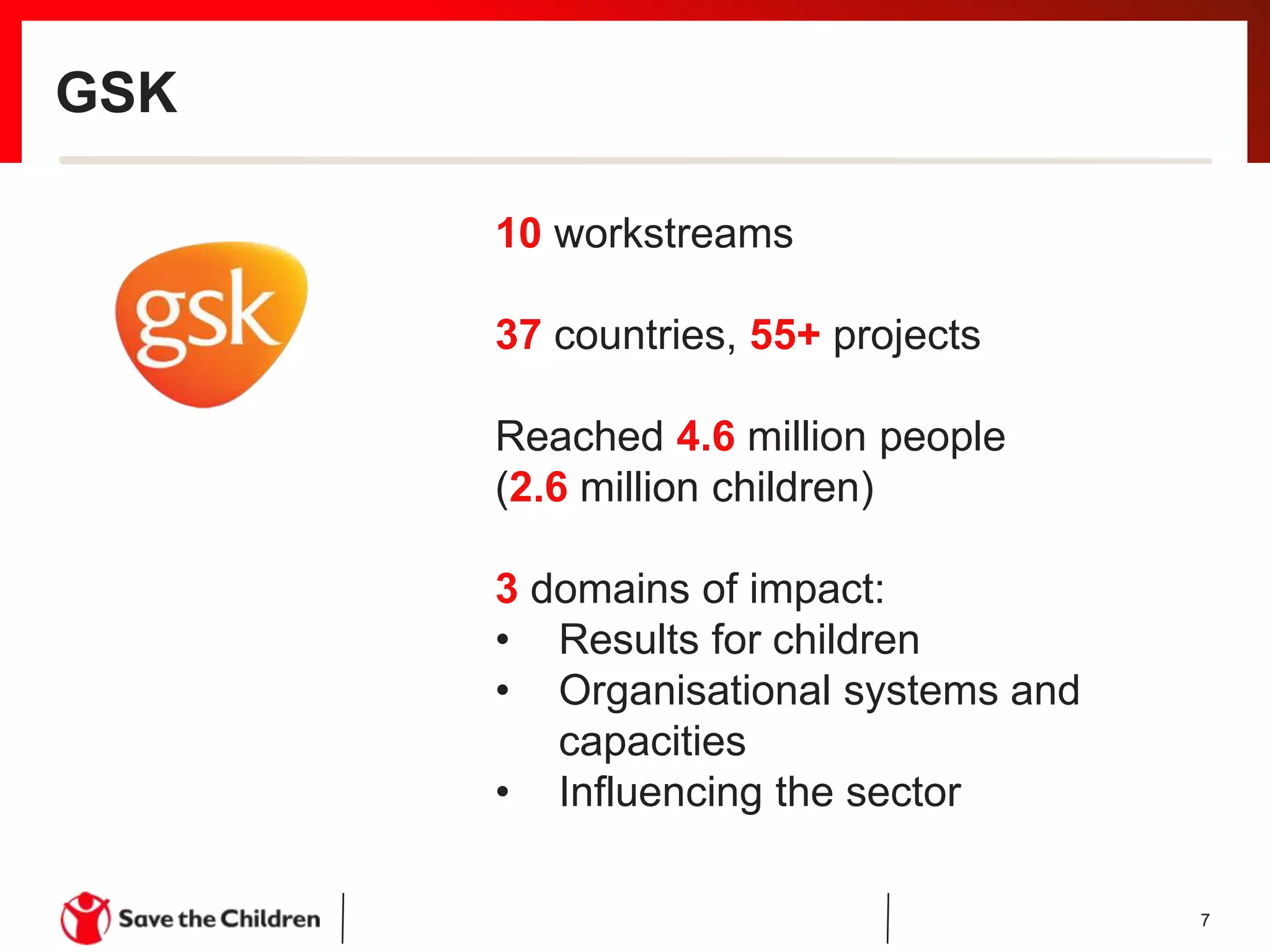 GSK

gsk

10 workstreams

37 countries, 55+ projects

Reached 4.6 million people (2.6 million children)

3 domains of impact:
• Results for children
• Organisational systems and capacities
• Influencing the sector

Save the Children

7